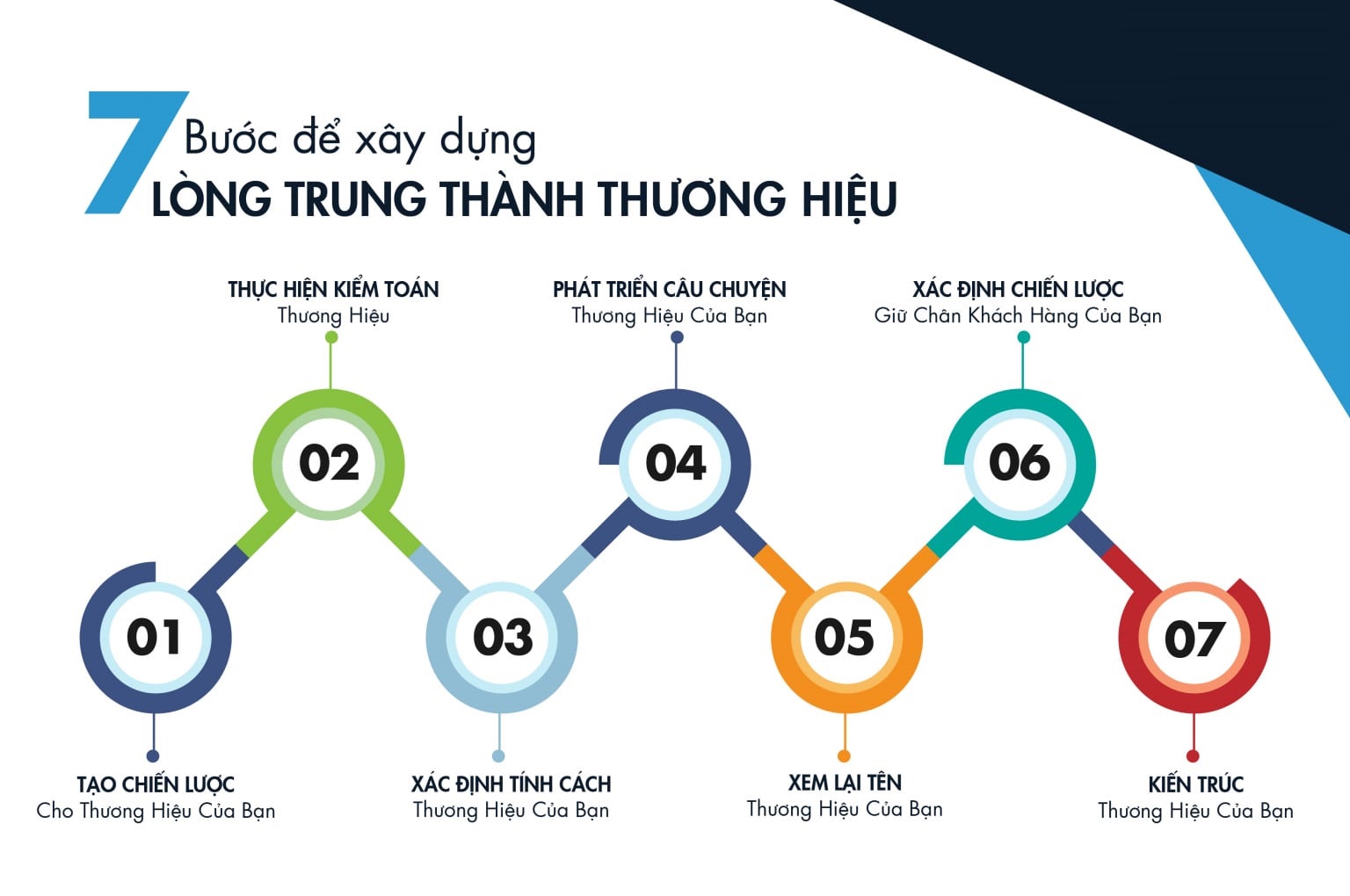 7 Bước để xây dựng
LÒNG TRUNG THÀNH THƯƠNG HIỆU

THỰC HIỆN KIỂM TOÁN
Thương Hiệu

PHÁT TRIỂN CÂU CHUYỆN
Thương Hiệu Của Bạn

XÁC ĐỊNH CHIẾN LƯỢC
Giữ Chân Khách Hàng Của Bạn

02

04

06

01

03

05

07

TẠO CHIẾN LƯỢC
Cho Thương Hiệu Của Bạn

XÁC ĐỊNH TÍNH CÁCH
Thương Hiệu Của Bạn

XEM LẠI TÊN
Thương Hiệu Của Bạn

KIẾN TRÚC
Thương Hiệu Của Bạn